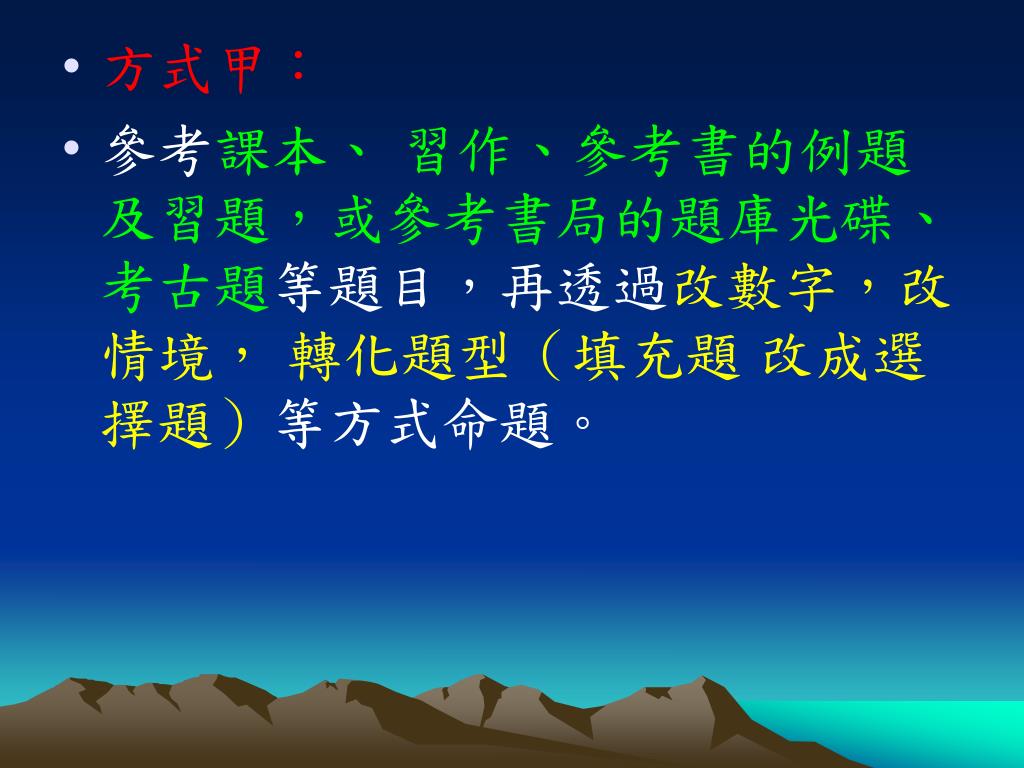 • 方式甲：

• 參考課本、 習作、參考書的例題及習題，或參考書局的題庫光碟、考古題等題目，再透過改數字，改情境， 轉化題型（填充題 改成選擇題）等方式命題。